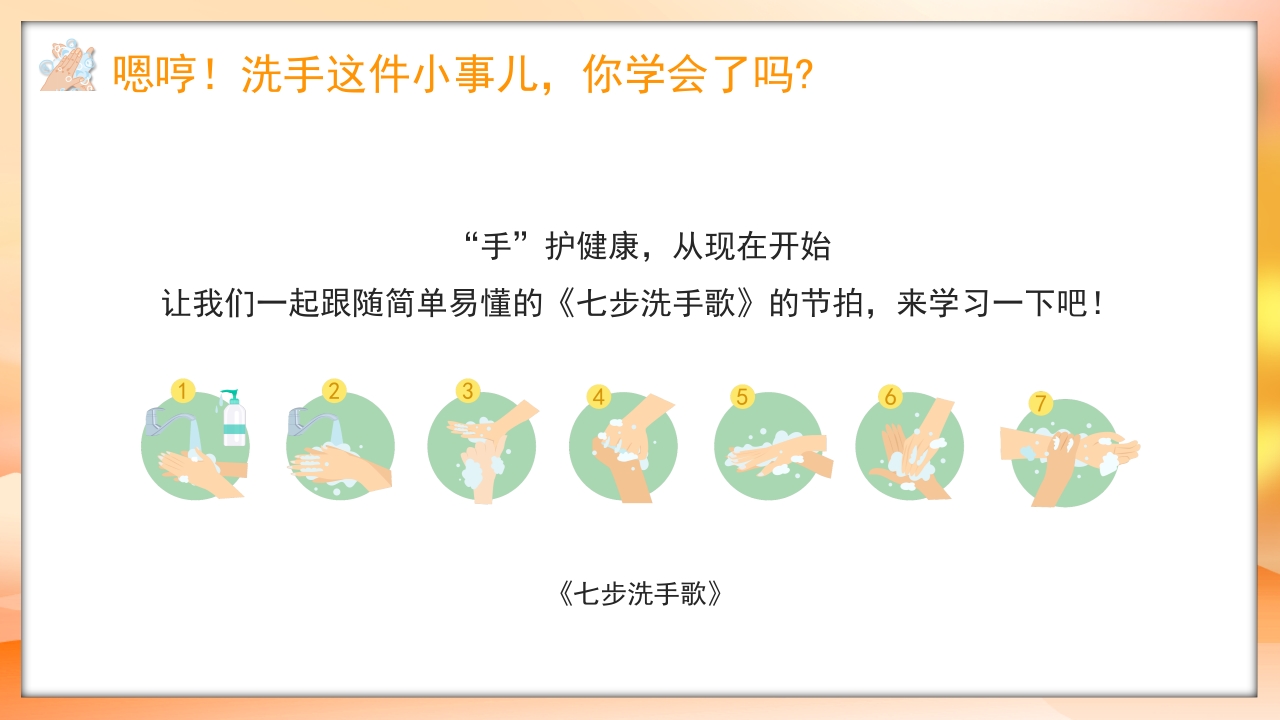 嗯哼！洗手这件小事儿，你学会了吗?

“手”护健康，从现在开始
让我们一起跟随简单易懂的《七步洗手歌》的节拍，来学习一下吧！

1 2 3 4 5 6 7

《七步洗手歌》